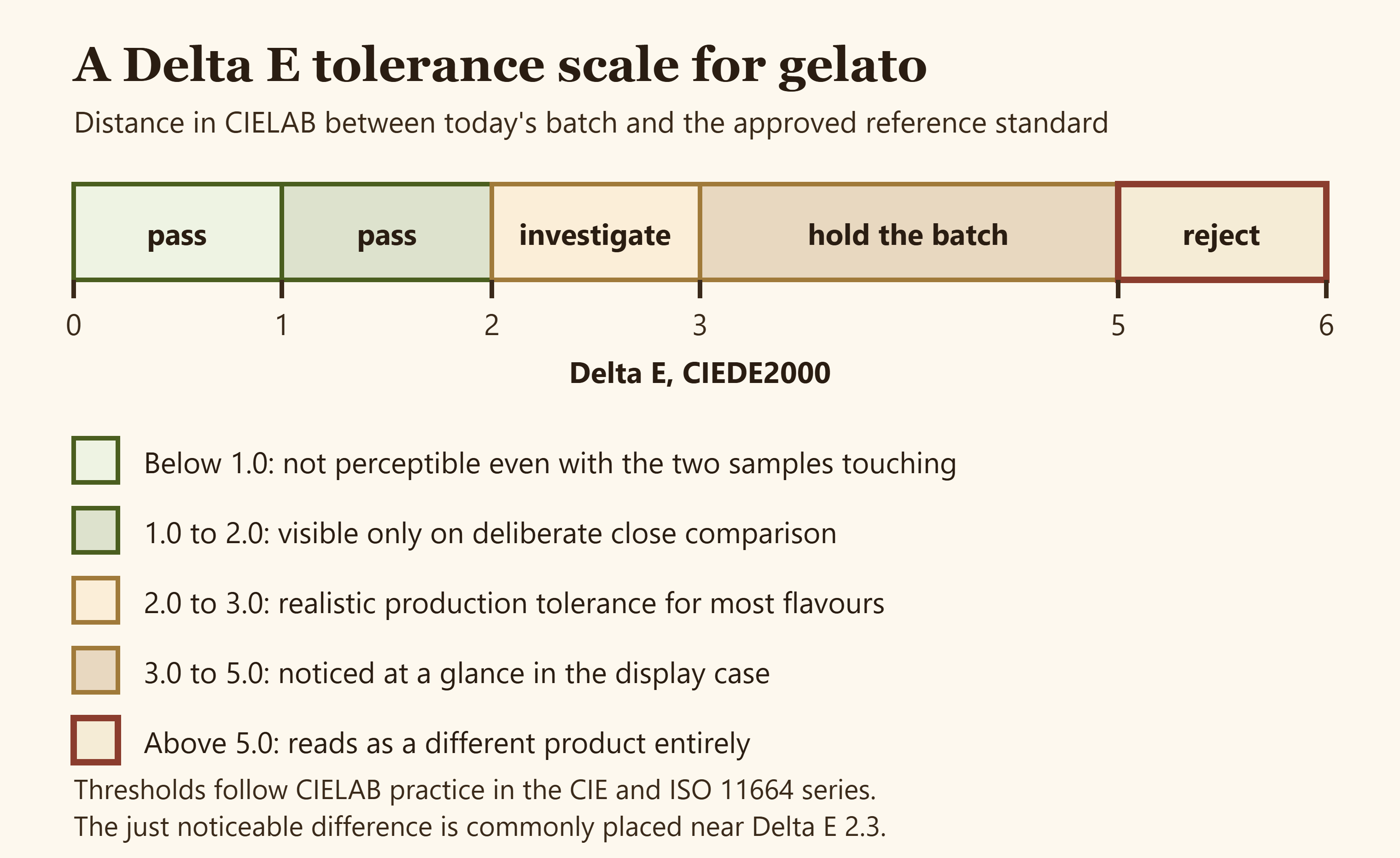 A Delta E tolerance scale for gelato

Distance in CIELAB between today's batch and the approved reference standard

pass
pass
investigate
hold the batch
reject

0
1
2
3
5
6

Delta E, CIEDE2000

Below 1.0: not perceptible even with the two samples touching

1.0 to 2.0: visible only on deliberate close comparison

2.0 to 3.0: realistic production tolerance for most flavours

3.0 to 5.0: noticed at a glance in the display case

Above 5.0: reads as a different product entirely

Thresholds follow CIELAB practice in the CIE and ISO 11664 series.
The just noticeable difference is commonly placed near Delta E 2.3.